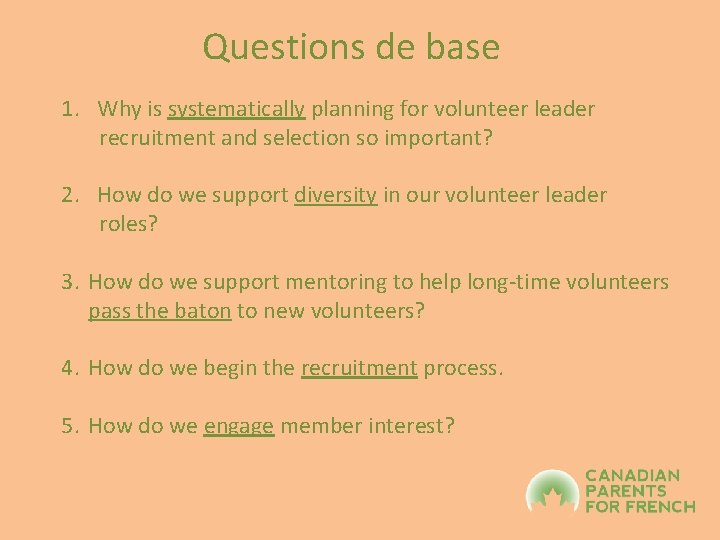 Questions de base

1. Why is systematically planning for volunteer leader recruitment and selection so important?

2. How do we support diversity in our volunteer leader roles?

3. How do we support mentoring to help long-time volunteers pass the baton to new volunteers?

4. How do we begin the recruitment process.

5. How do we engage member interest?

CANADIAN PARENTS FOR FRENCH